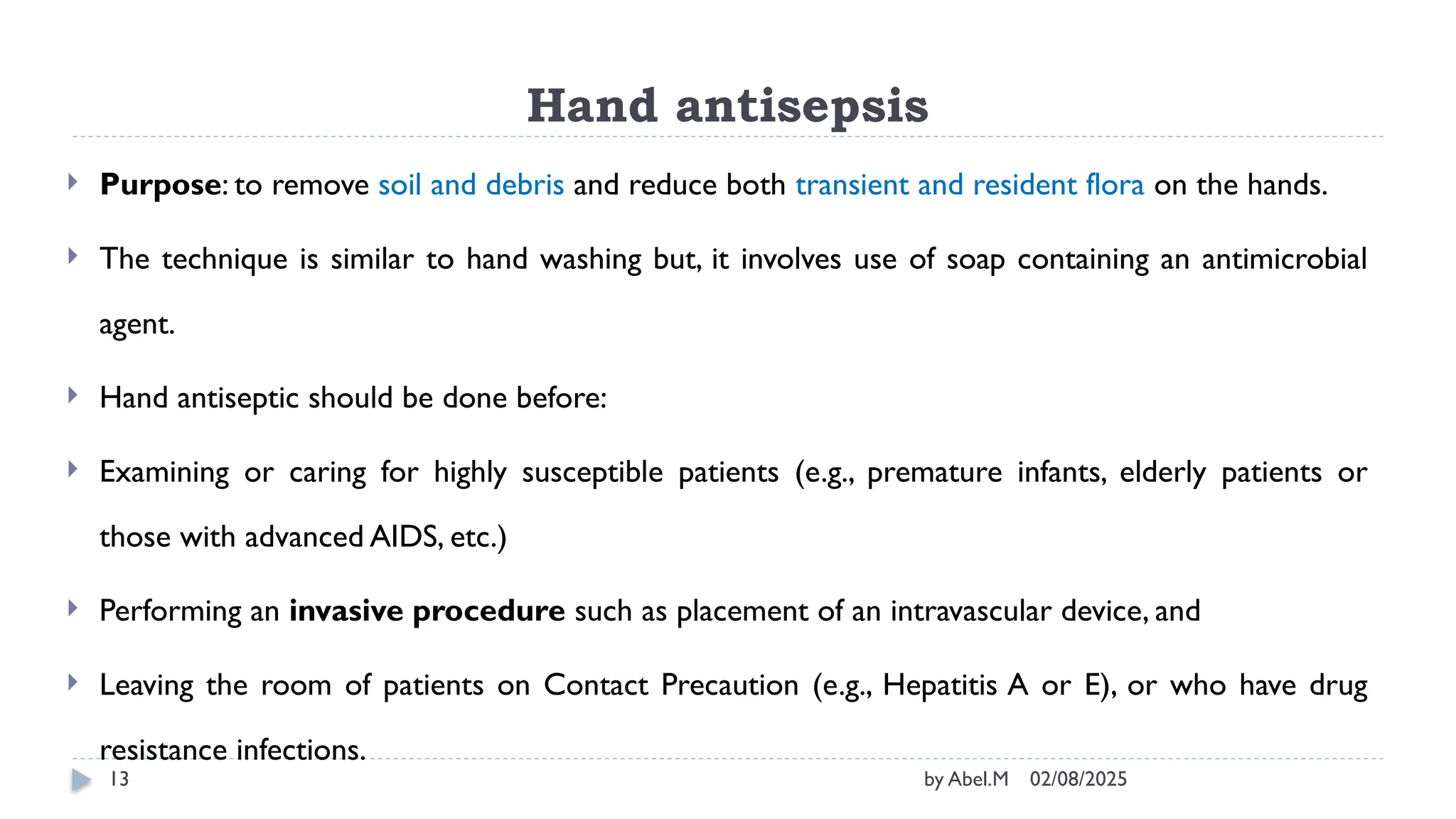 Hand antisepsis

Purpose: to remove soil and debris and reduce both transient and resident flora on the hands.

The technique is similar to hand washing but, it involves use of soap containing an antimicrobial agent.

Hand antiseptic should be done before:

Examining or caring for highly susceptible patients (e.g., premature infants, elderly patients or those with advanced AIDS, etc.)

Performing an invasive procedure such as placement of an intravascular device, and

Leaving the room of patients on Contact Precaution (e.g., Hepatitis A or E), or who have drug resistance infections.

13

by Abel.M 02/08/2025